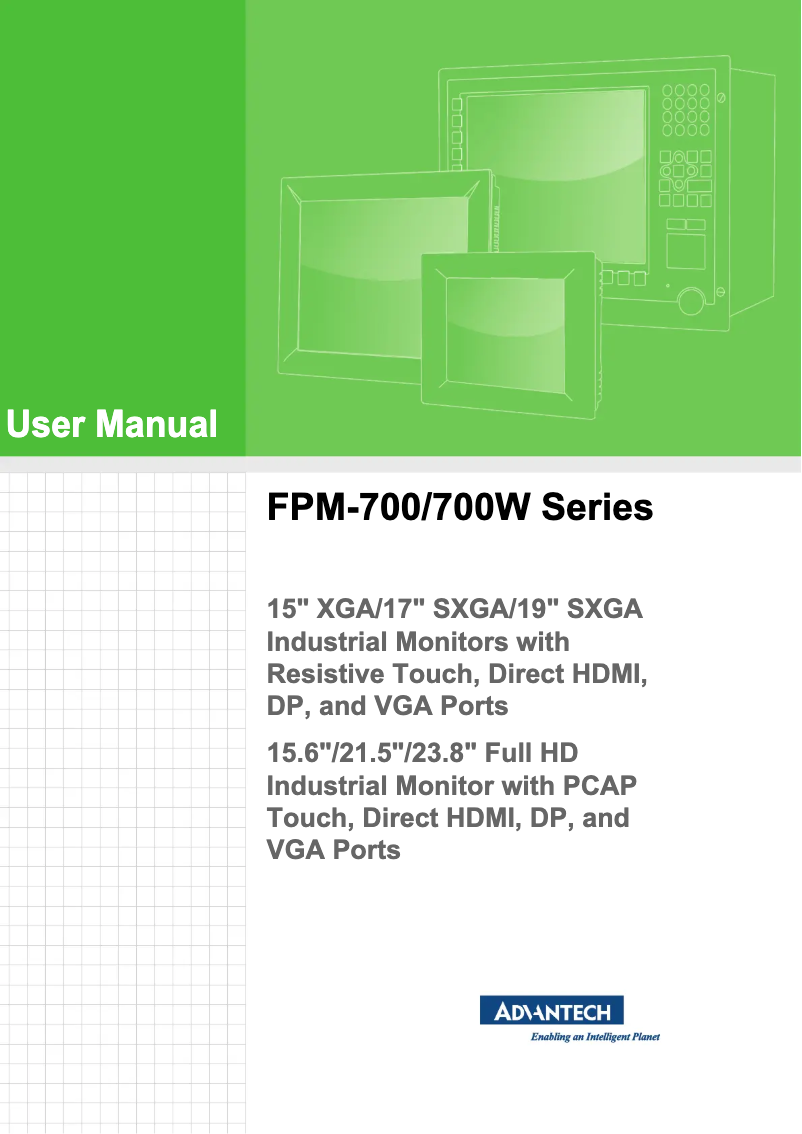 User Manual

FPM-700/700W Series

15" XGA/17" SXGA/19" SXGA Industrial Monitors with Resistive Touch, Direct HDMI, DP, and VGA Ports

15.6"/21.5"/23.8" Full HD Industrial Monitor with PCAP Touch, Direct HDMI, DP, and VGA Ports

ADVANTECH

Enabling an Intelligent Planet